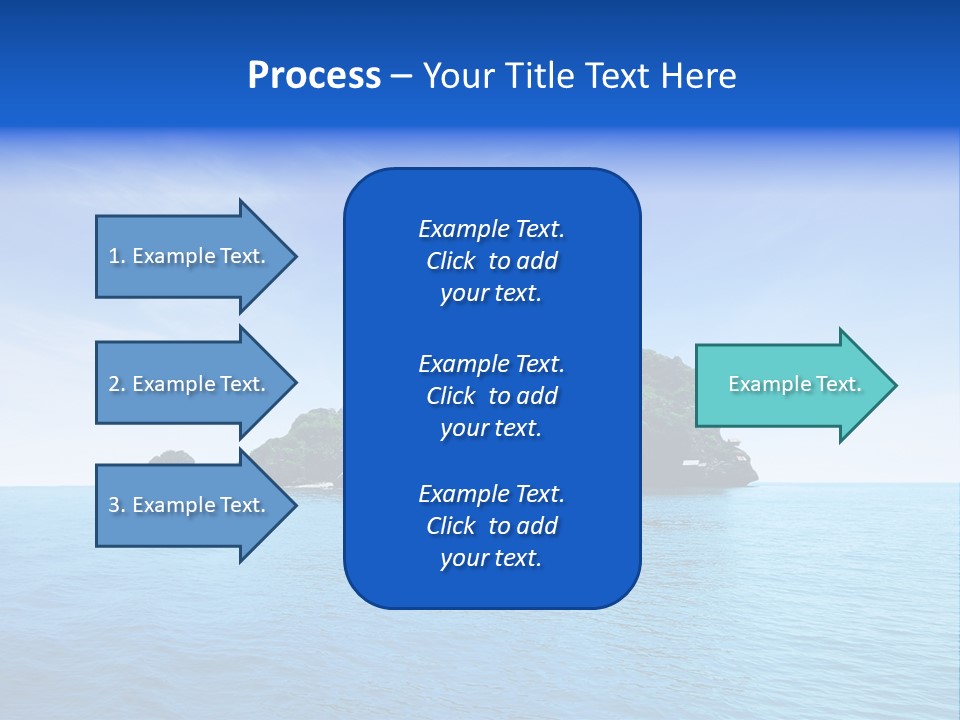 Process – Your Title Text Here

1. Example Text.

2. Example Text.

3. Example Text.

Example Text. Click to add your text.

Example Text. Click to add your text.

Example Text. Click to add your text.

Example Text.